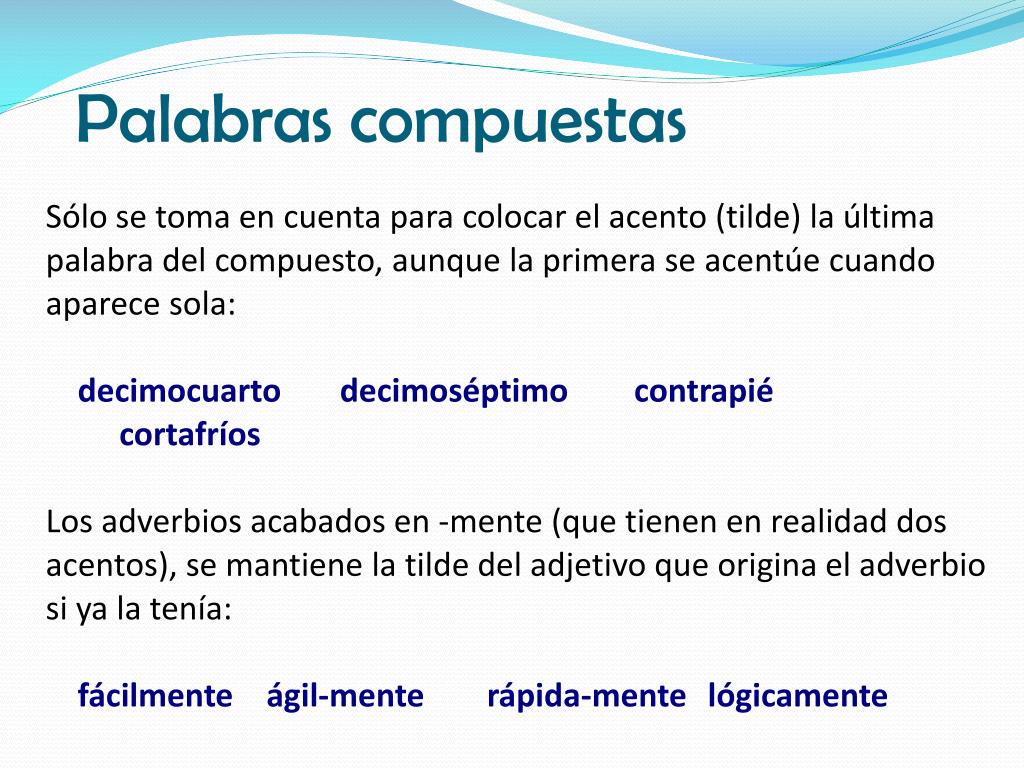 Palabras compuestas

Sólo se toma en cuenta para colocar el acento (tilde) la última palabra del compuesto, aunque la primera se acentúe cuando aparece sola:

decimocuarto decimoséptimo contrapié cortafríos

Los adverbios acabados en -mente (que tienen en realidad dos acentos), se mantiene la tilde del adjetivo que origina el adverbio si ya la tenía:

fácilmente ágil-mente rápida-mente lógicamente